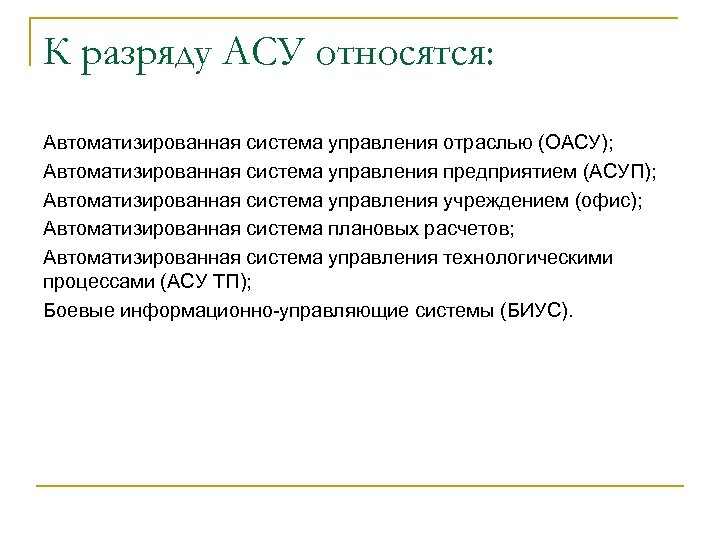 К разряду АСУ относятся:

Автоматизированная система управления отраслью (ОАСУ);

Автоматизированная система управления предприятием (АСУП);

Автоматизированная система управления учреждением (офис);

Автоматизированная система плановых расчетов;

Автоматизированная система управления технологическими процессами (АСУ ТП);

Боевые информационно-управляющие системы (БИУС).